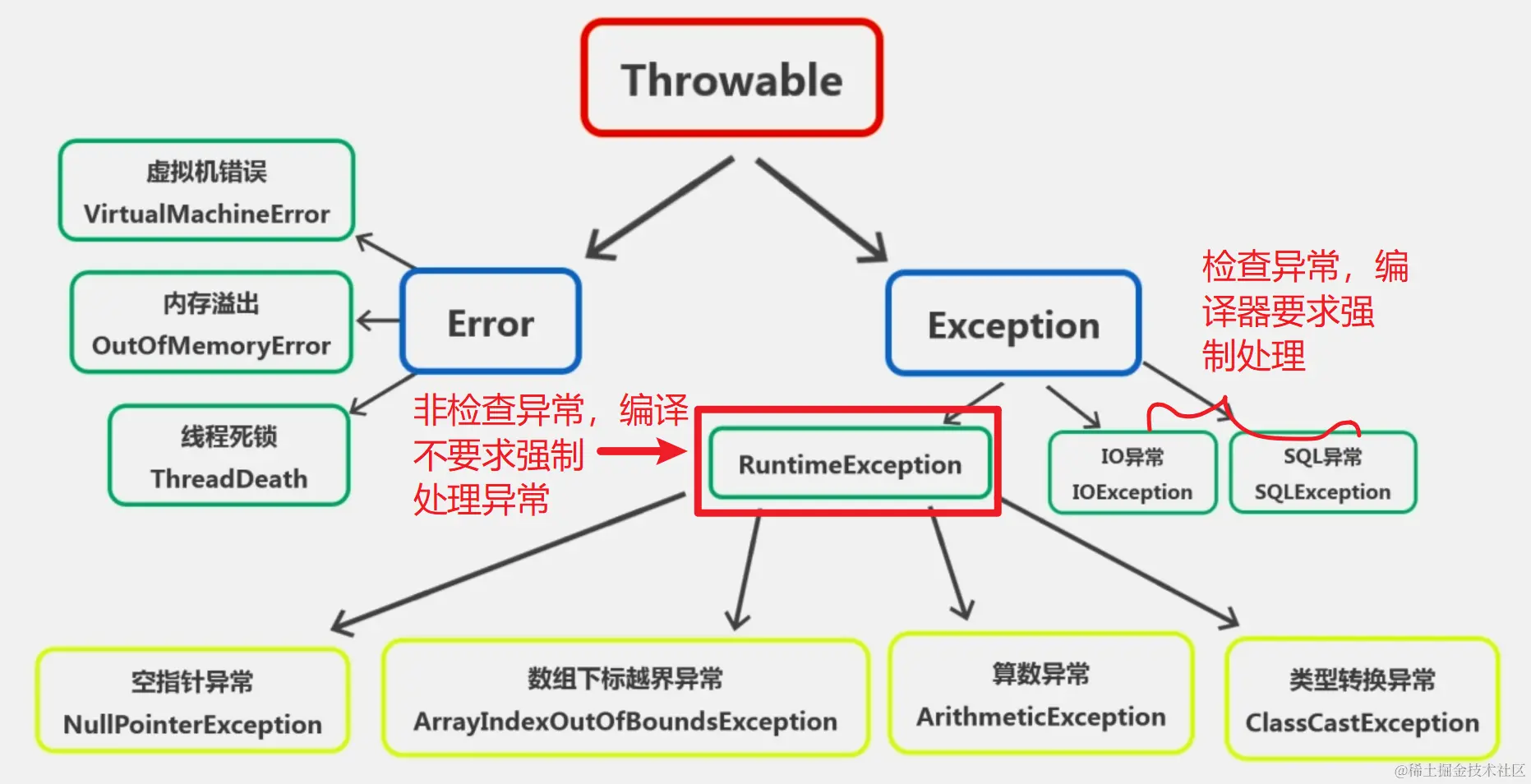 Throwable

虚拟机错误
VirtualMachineError

内存溢出
OutOfMemoryError

线程死锁
ThreadDeath

Error

Exception

检查异常，编译器要求强制处理

非检查异常，编译不要求强制处理异常

RuntimeException

IO异常
IOException

SQL异常
SQLException

空指针异常
NullPointerException

数组下标越界异常
ArrayIndexOutOfBoundsException

算数异常
ArithmeticException

类型转换异常
ClassCastException

@稀土掘金技术社区